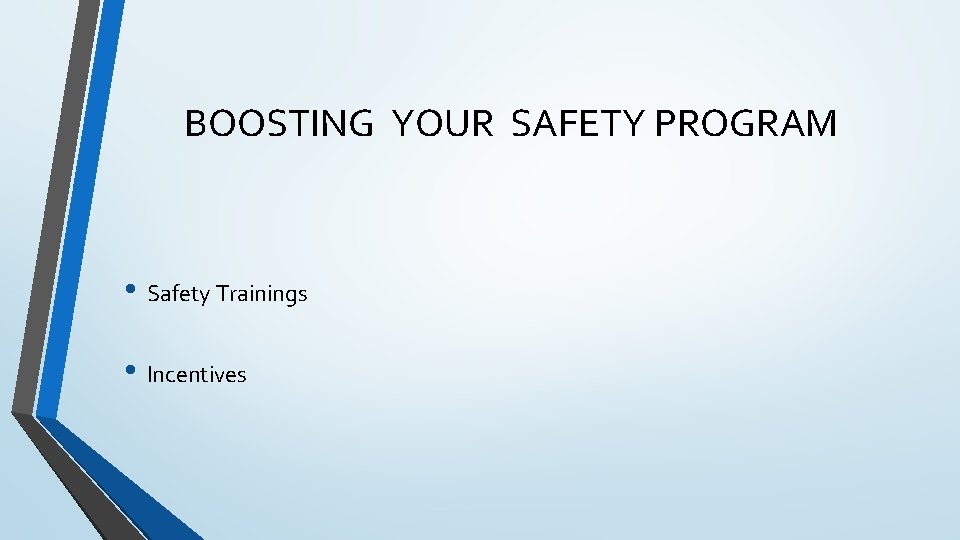 BOOSTING YOUR SAFETY PROGRAM

• Safety Trainings

• Incentives